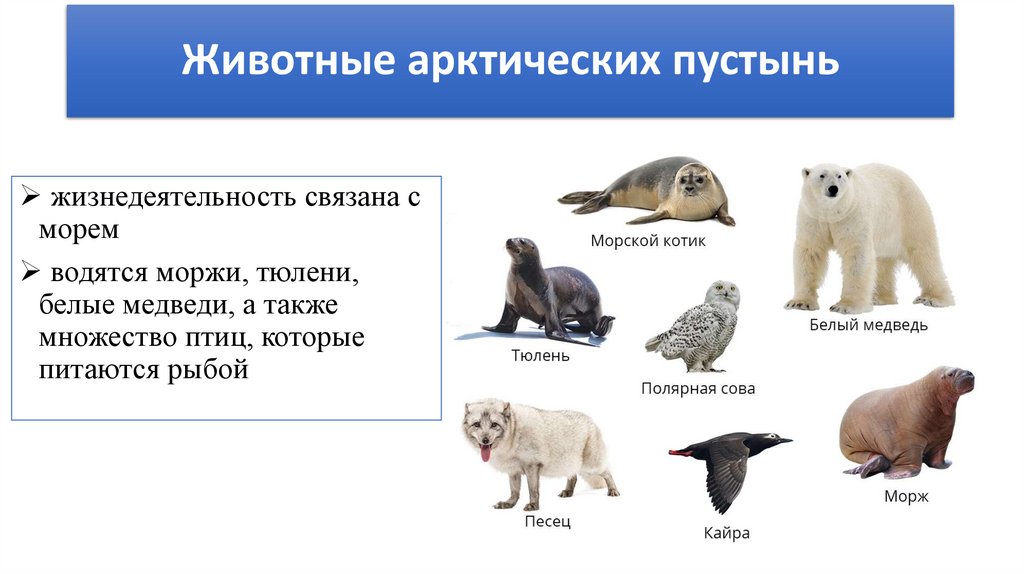 Животные арктических пустынь

➢ жизнедеятельность связана с морем

➢ водятся моржи, тюлени, белые медведи, а также множество птиц, которые питаются рыбой

Морской котик

Белый медведь

Тюлень

Полярная сова

Песец

Кайра

Морж